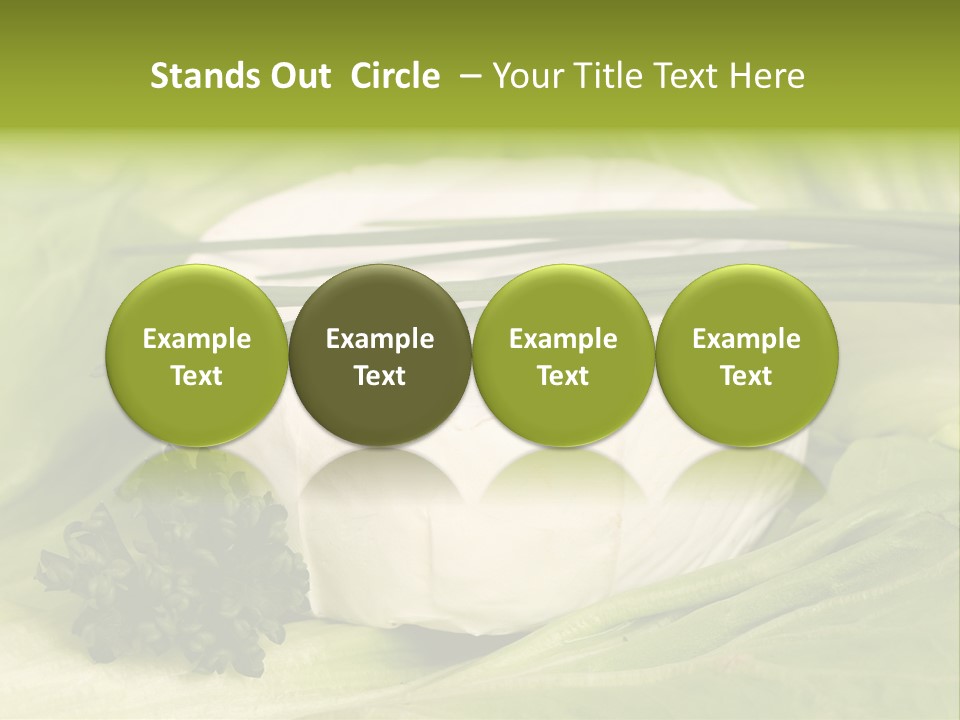 Stands Out Circle – Your Title Text Here

Example Text

Example Text

Example Text

Example Text